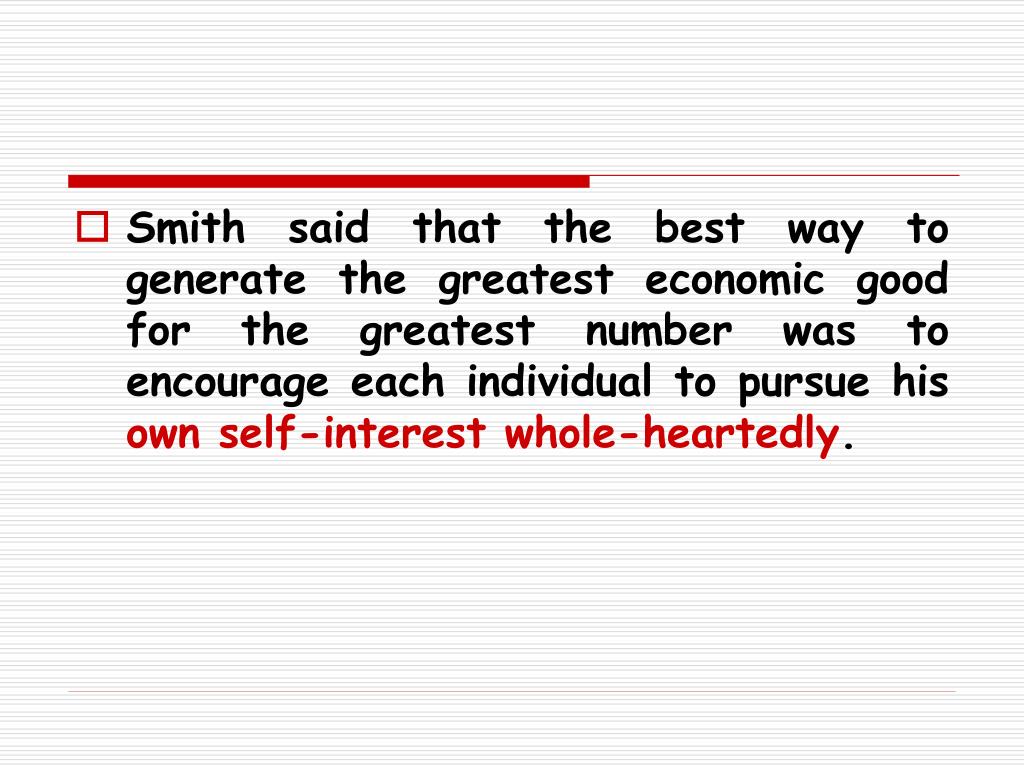 Smith said that the best way to generate the greatest economic good for the greatest number was to encourage each individual to pursue his own self-interest whole-heartedly.